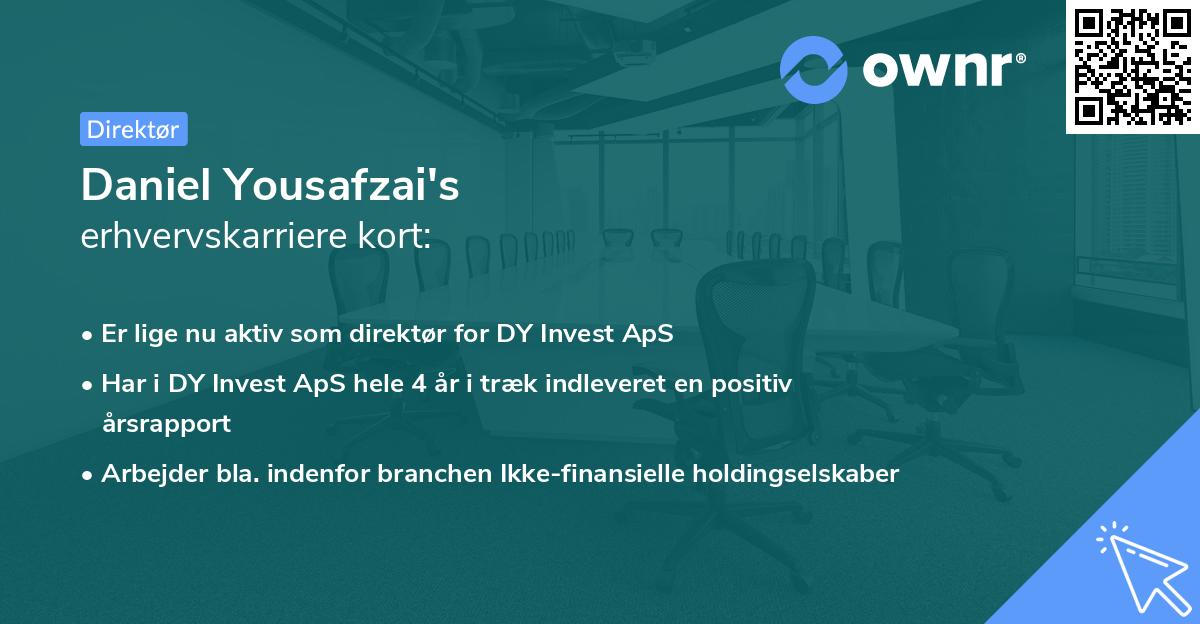 ownr®

Direktør

Daniel Yousafzai's
erhvervskarriere kort:

• Er lige nu aktiv som direktør for DY Invest ApS
• Har i DY Invest ApS hele 4 år i træk indleveret en positiv årsrapport
• Arbejder bla. indenfor branchen Ikke-finansielle holdingselskaber